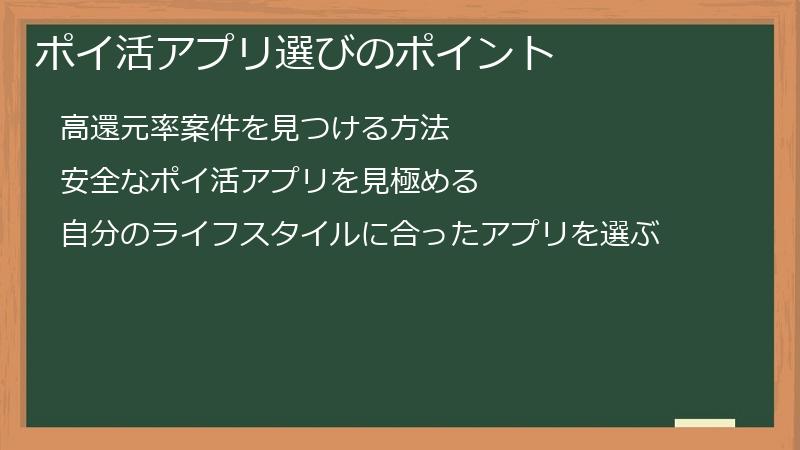 ポイ活アプリ選びのポイント

高還元率案件を見つける方法

安全なポイ活アプリを見極める

自分のライフスタイルに合ったアプリを選ぶ